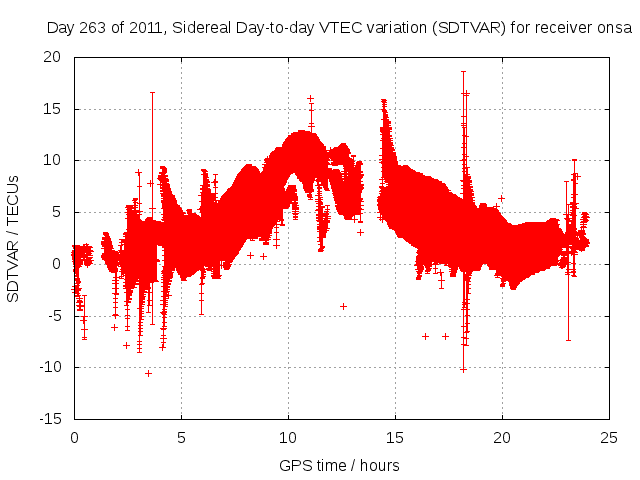 Day 263 of 2011, Sidereal Day-to-day VTEC variation (SDTVAR) for receiver onsa

SDTVAR / TECUs

20
15
10
5
0
-5
-10
-15

0
5
10
15
20
25

GPS time / hours